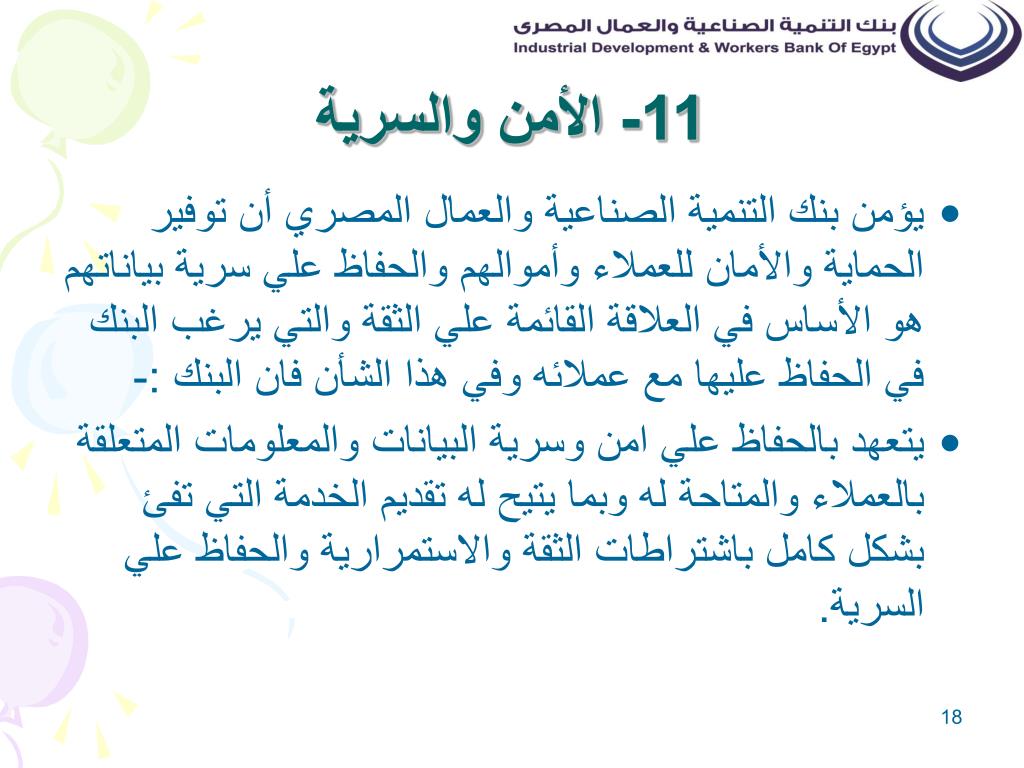 بنك التنمية الصناعية والعمال المصرى
Industrial Development & Workers Bank Of Egypt

11- الأمن والسرية

● يؤمن بنك التنمية الصناعية والعمال المصري أن توفير الحماية والأمان للعملاء وأموالهم والحفاظ علي سرية بياناتهم هو الأساس في العلاقة القائمة علي الثقة والتي يرغب البنك في الحفاظ عليها مع عملائه وفي هذا الشأن فان البنك :-

● يتعهد بالحفاظ علي امن وسرية البيانات والمعلومات المتعلقة بالعملاء والمتاحة له وبما يتيح له تقديم الخدمة التي تفئ بشكل كامل باشتراطات الثقة والاستمرارية والحفاظ علي السرية.

18